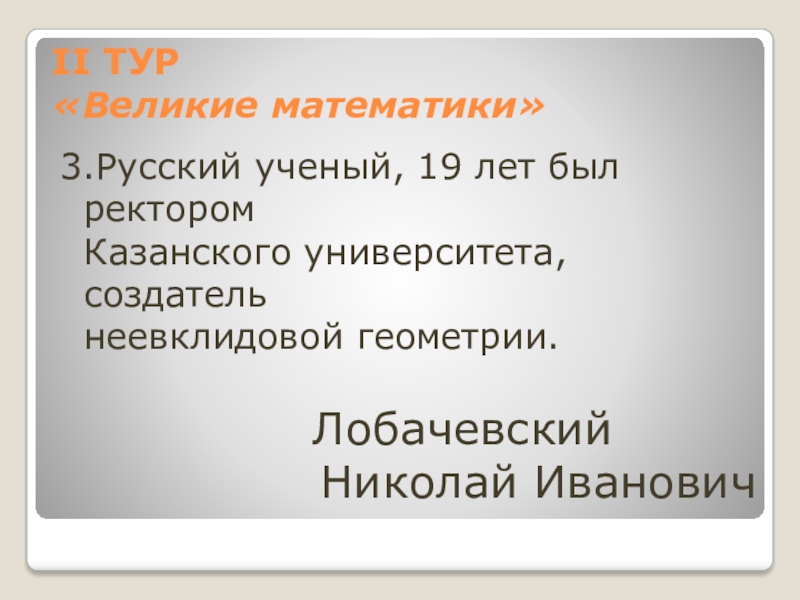 II ТУР
«Великие математики»

3.Русский ученый, 19 лет был ректором Казанского университета, создатель неевклидовой геометрии.

Лобачевский
Николай Иванович